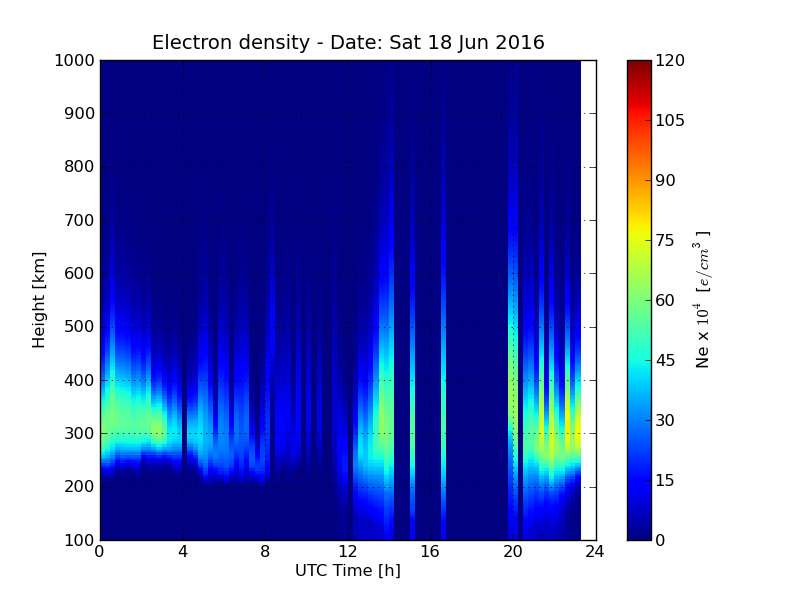 Electron density - Date: Sat 18 Jun 2016

1000
900
800
700
600
500
400
300
200
100

Height [km]

0
4
8
12
16
20
24

UTC Time [h]

120
105
90
75
60
45
30
15
0

Ne x $10^4$ [$e/cm^3$]